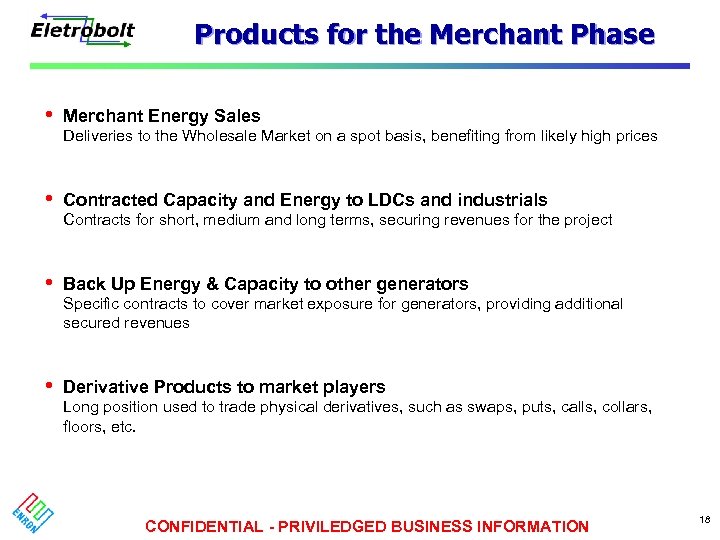 Eletrobolt

Products for the Merchant Phase

• Merchant Energy Sales
Deliveries to the Wholesale Market on a spot basis, benefiting from likely high prices

• Contracted Capacity and Energy to LDCs and industrials
Contracts for short, medium and long terms, securing revenues for the project

• Back Up Energy & Capacity to other generators
Specific contracts to cover market exposure for generators, providing additional secured revenues

• Derivative Products to market players
Long position used to trade physical derivatives, such as swaps, puts, calls, collars, floors, etc.

ENRON

CONFIDENTIAL - PRIVILEDGED BUSINESS INFORMATION

18